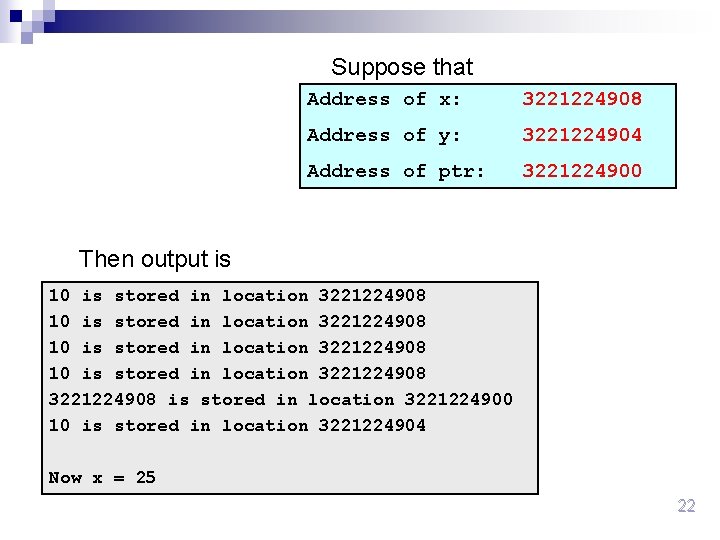 Suppose that

Address of x: 3221224908
Address of y: 3221224904
Address of ptr: 3221224900

Then output is

10 is stored in location 3221224908
10 is stored in location 3221224908
10 is stored in location 3221224908
10 is stored in location 3221224908
3221224908 is stored in location 3221224900
10 is stored in location 3221224904

Now x = 25

22